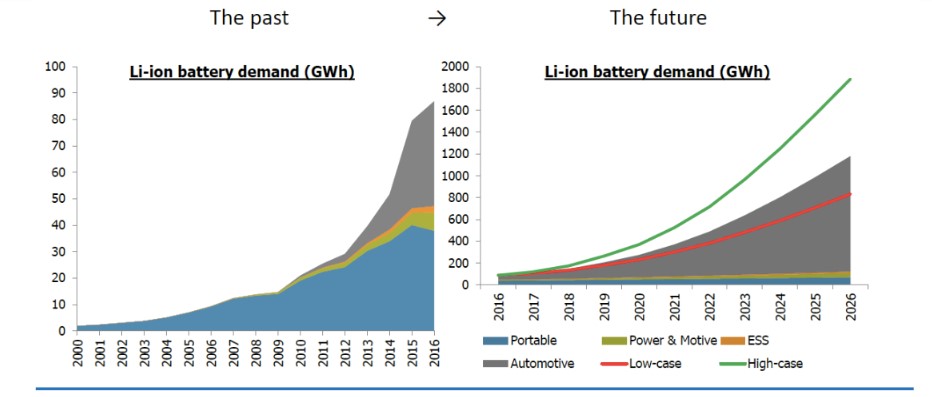 The past → The future

Li-ion battery demand (GWh)

100
90
80
70
60
50
40
30
20
10
0

2000 2001 2002 2003 2004 2005 2006 2007 2008 2009 2010 2011 2012 2013 2014 2015 2016

Li-ion battery demand (GWh)

2000
1800
1600
1400
1200
1000
800
600
400
200
0

2016 2017 2018 2019 2020 2021 2022 2023 2024 2025 2026

Portable
Power & Motive
ESS
Automotive
Low-case
High-case